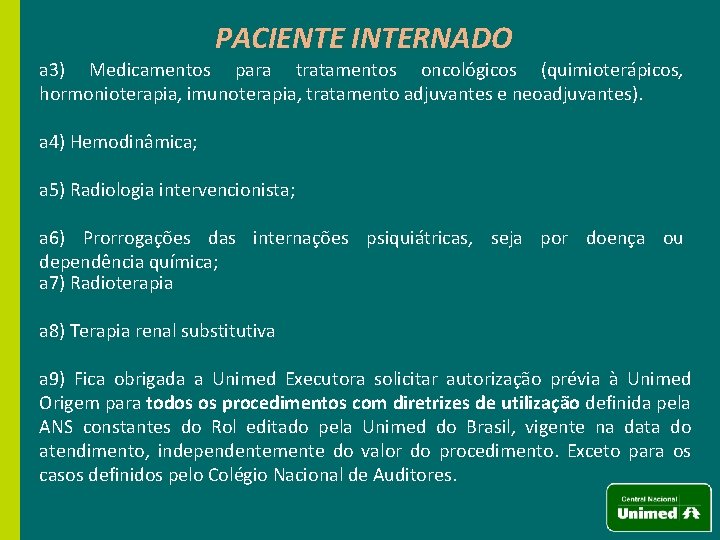 PACIENTE INTERNADO

a3) Medicamentos para tratamentos oncológicos (quimioterápicos, hormonioterapia, imunoterapia, tratamento adjuvantes e neoadjuvantes).

a4) Hemodinâmica;

a5) Radiologia intervencionista;

a6) Prorrogações das internações psiquiátricas, seja por doença ou dependência química;
a7) Radioterapia

a8) Terapia renal substitutiva

a9) Fica obrigada a Unimed Executora solicitar autorização prévia à Unimed Origem para todos os procedimentos com diretrizes de utilização definida pela ANS constantes do Rol editado pela Unimed do Brasil, vigente na data do atendimento, independentemente do valor do procedimento. Exceto para os casos definidos pelo Colégio Nacional de Auditores.

Central Nacional
Unimed